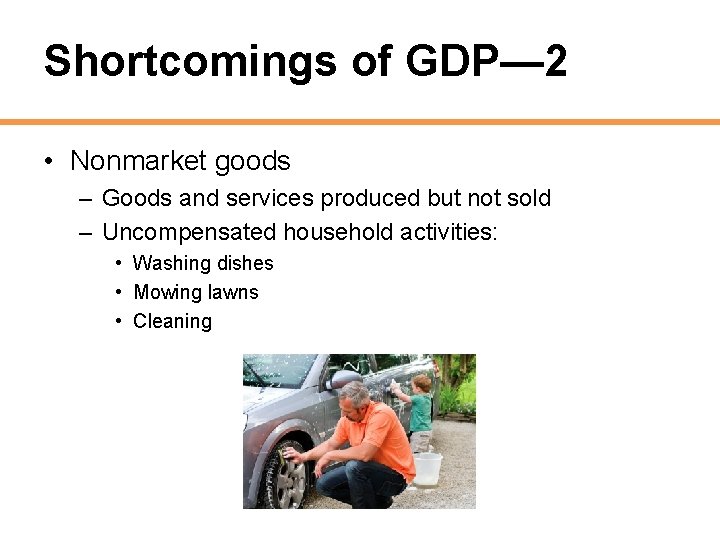 Shortcomings of GDP—2

• Nonmarket goods
– Goods and services produced but not sold
– Uncompensated household activities:
• Washing dishes
• Mowing lawns
• Cleaning